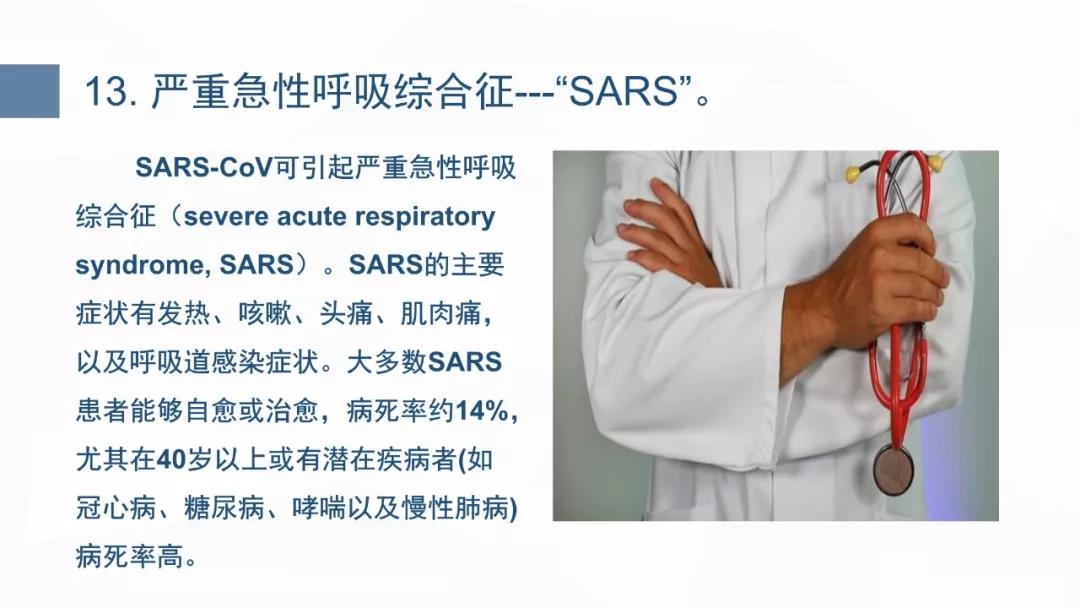 13. 严重急性呼吸综合征---“SARS”。

SARS-CoV可引起严重急性呼吸综合征（severe acute respiratory syndrome, SARS）。SARS的主要症状有发热、咳嗽、头痛、肌肉痛，以及呼吸道感染症状。大多数SARS患者能够自愈或治愈，病死率约14%，尤其在40岁以上或有潜在疾病者(如冠心病、糖尿病、哮喘以及慢性肺病)病死率高。